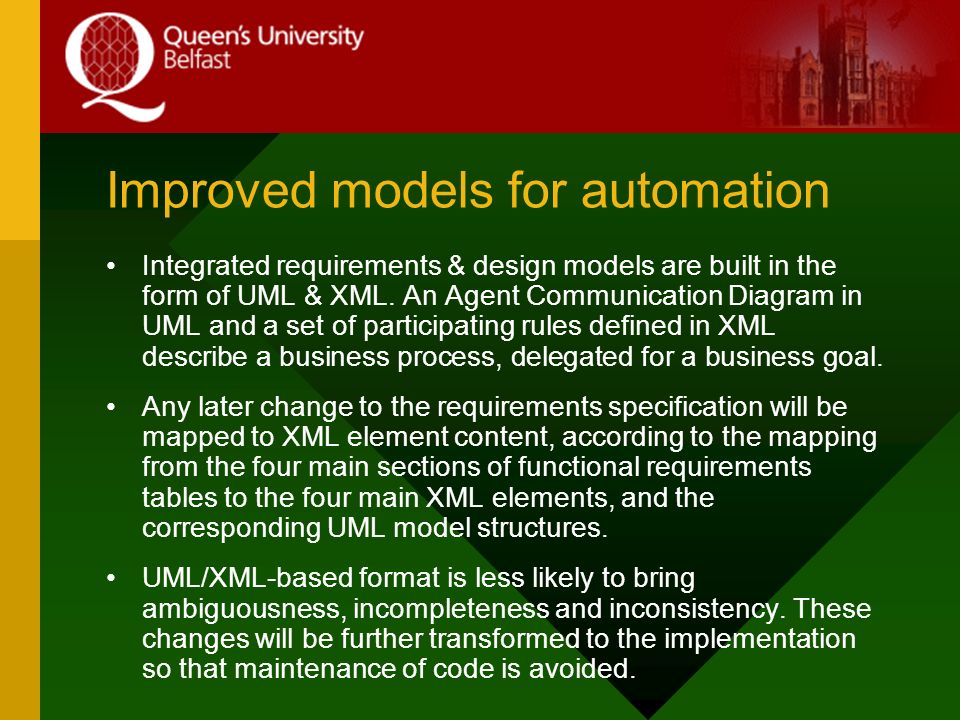 Queen's University Belfast

Improved models for automation

• Integrated requirements & design models are built in the form of UML & XML. An Agent Communication Diagram in UML and a set of participating rules defined in XML describe a business process, delegated for a business goal.

• Any later change to the requirements specification will be mapped to XML element content, according to the mapping from the four main sections of functional requirements tables to the four main XML elements, and the corresponding UML model structures.

• UML/XML-based format is less likely to bring ambiguousness, incompleteness and inconsistency. These changes will be further transformed to the implementation so that maintenance of code is avoided.